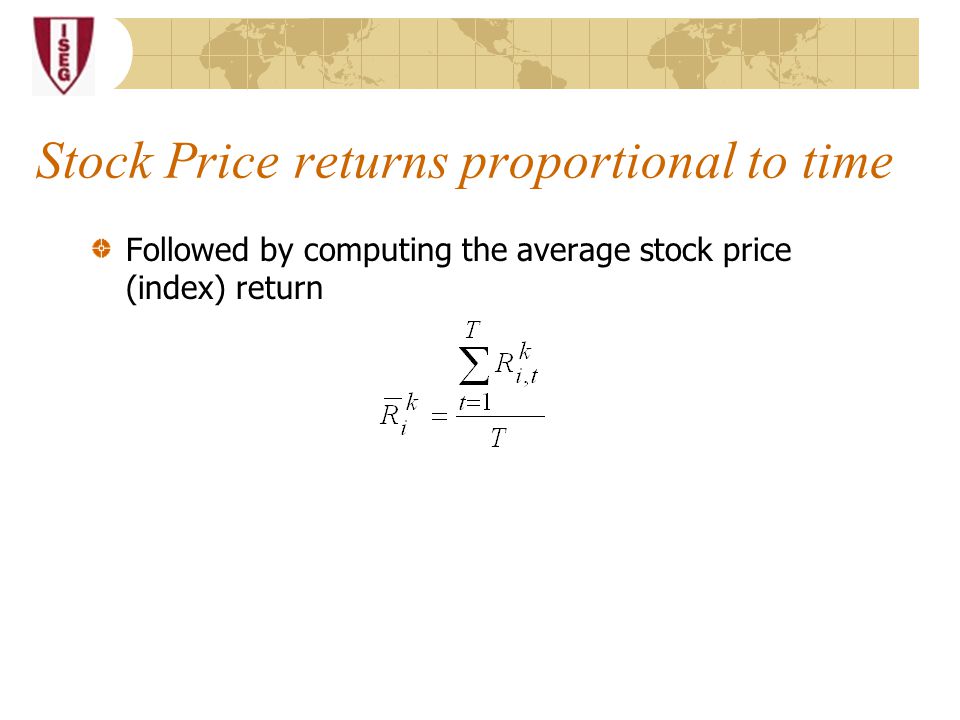 ISEG

Stock Price returns proportional to time

Followed by computing the average stock price (index) return

$\overline{R}_i^k = \frac{\sum_{t=1}^{T} R_{i,t}^k}{T}$